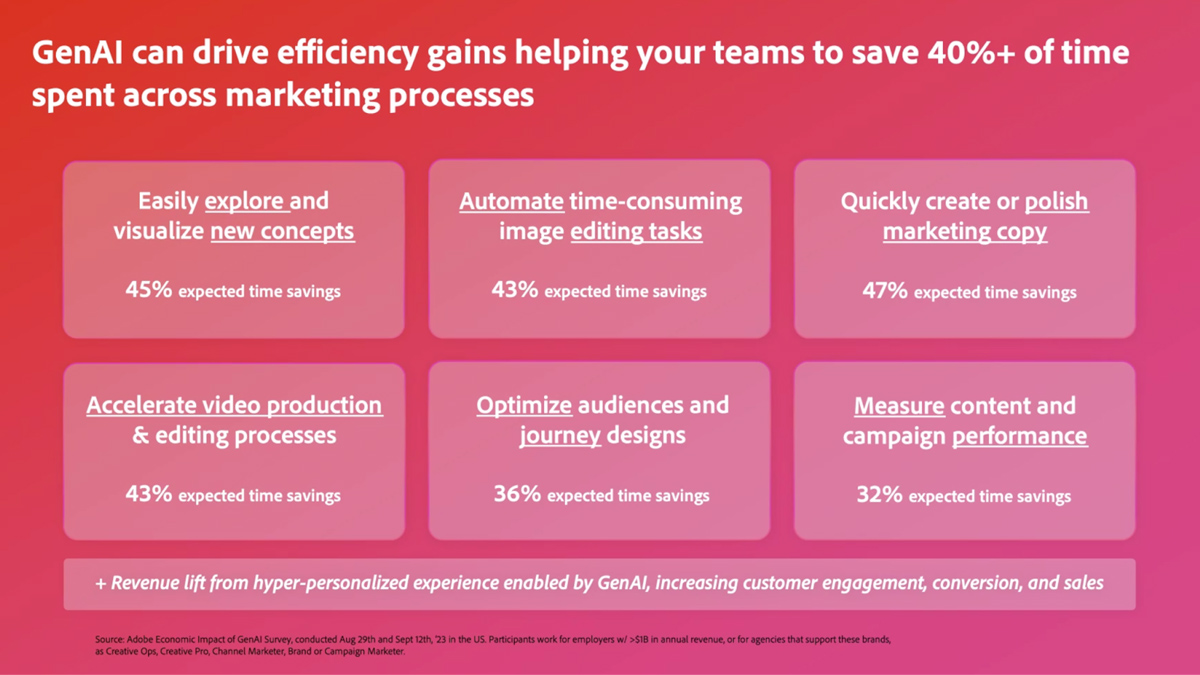 GenAI can drive efficiency gains helping your teams to save 40%+ of time spent across marketing processes

Easily explore and visualize new concepts

45% expected time savings

Automate time-consuming image editing tasks

43% expected time savings

Quickly create or polish marketing copy

47% expected time savings

Accelerate video production & editing processes

43% expected time savings

Optimize audiences and journey designs

36% expected time savings

Measure content and campaign performance

32% expected time savings

+ Revenue lift from hyper-personalized experience enabled by GenAI, increasing customer engagement, conversion, and sales

Source: Adobe Economic Impact of GenAI Survey, conducted Aug 29th and Sept 12th, '23 in the US. Participants work for employers w/ >$1B in annual revenue, or for agencies that support these brands, as Creative Ops, Creative Pro, Channel Marketer, Brand or Campaign Marketer.